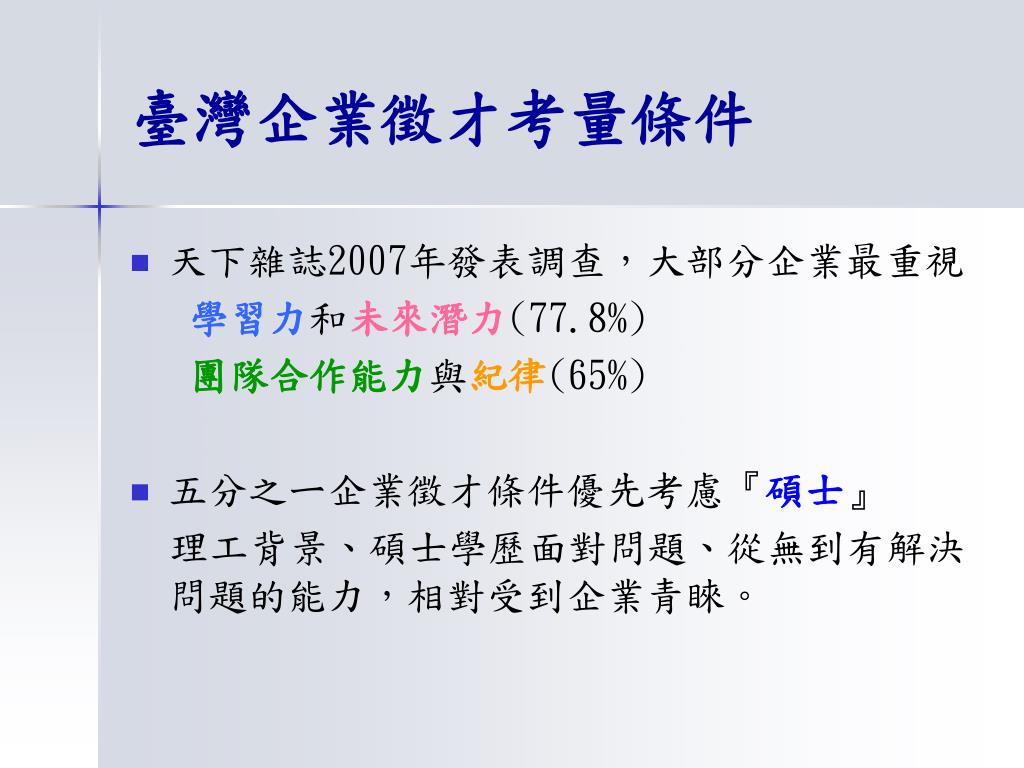 臺灣企業徵才考量條件

天下雜誌2007年發表調查，大部分企業最重視
學習力和未來潛力(77.8%)
團隊合作能力與紀律(65%)

五分之一企業徵才條件優先考慮『碩士』
理工背景、碩士學歷面對問題、從無到有解決問題的能力，相對受到企業青睞。